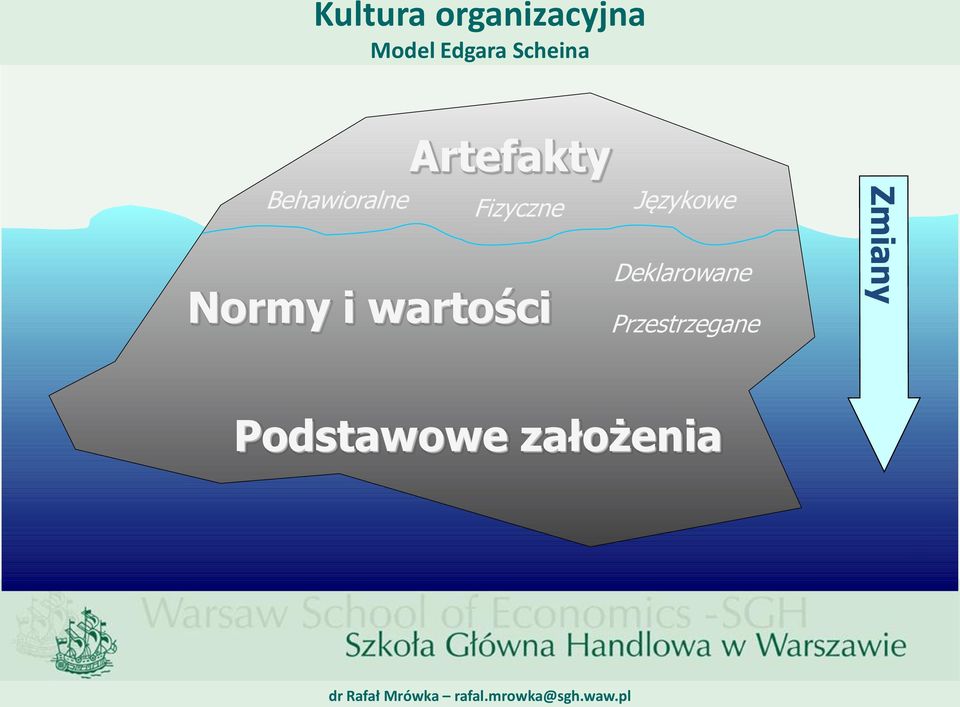 Kultura organizacyjna
Model Edgara Scheina

Artefakty
Behawioralne
Fizyczne
Językowe

Normy i wartości
Deklarowane
Przestrzegane

Podstawowe założenia

Zmiany

Warsaw School of Economics -SGH
Szkoła Główna Handlowa w Warszawie

dr Rafał Mrówka – rafal.mrowka@sgh.waw.pl